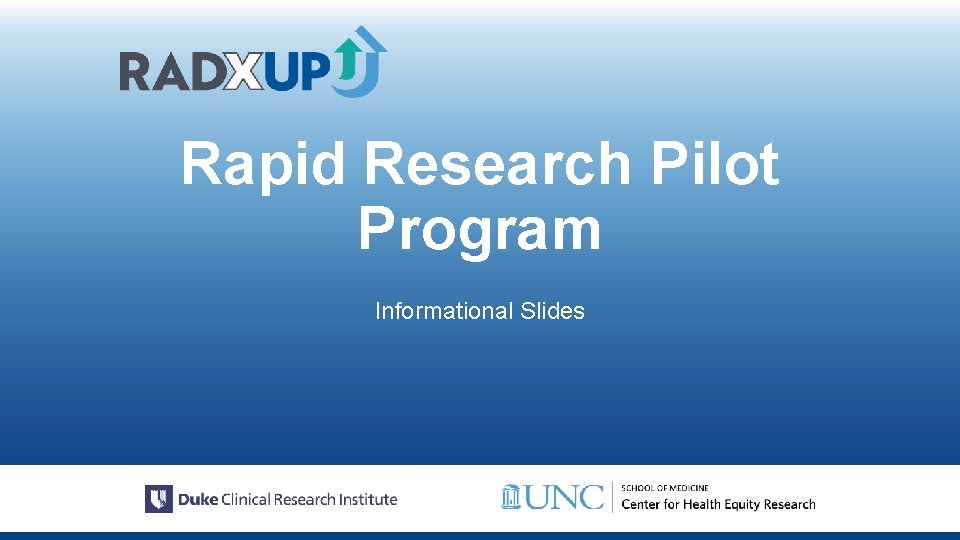 RADXUP

Rapid Research Pilot Program

Informational Slides

Duke Clinical Research Institute

UNC SCHOOL OF MEDICINE Center for Health Equity Research